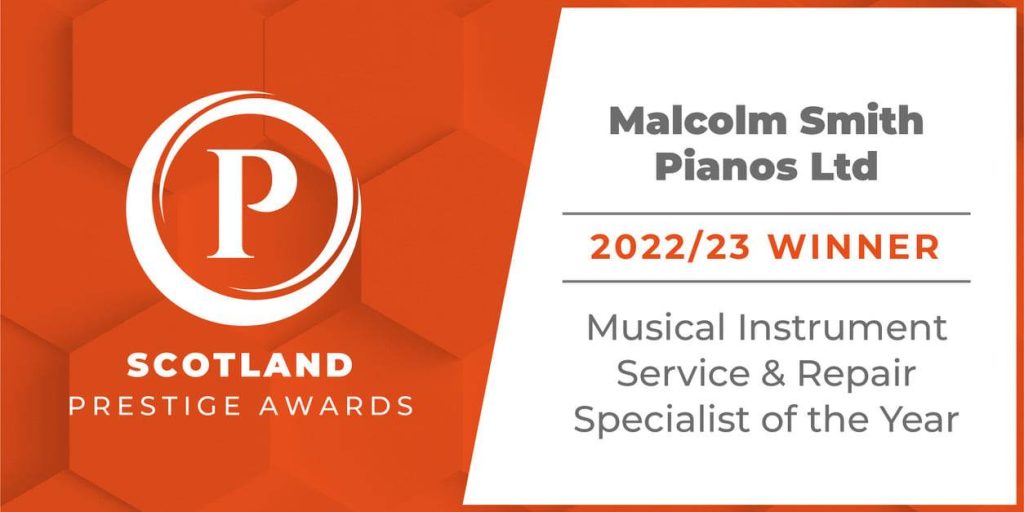 P

SCOTLAND
PRESTIGE AWARDS

Malcolm Smith Pianos Ltd

2022/23 WINNER

Musical Instrument Service & Repair Specialist of the Year